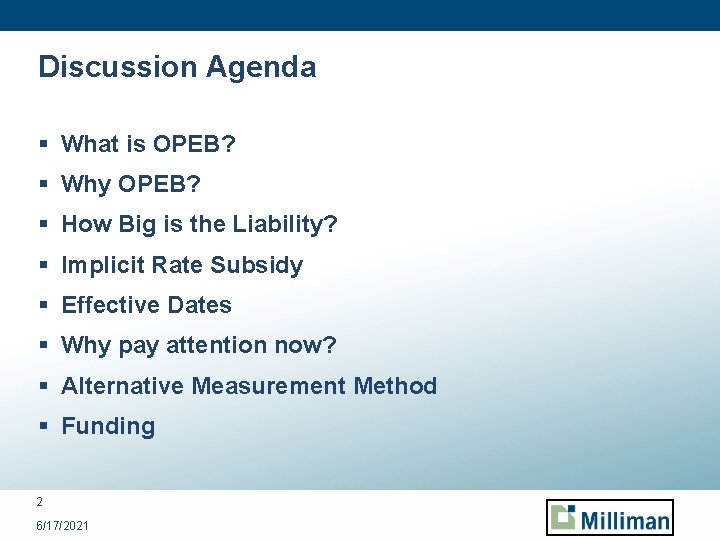 Discussion Agenda

▪ What is OPEB?
▪ Why OPEB?
▪ How Big is the Liability?
▪ Implicit Rate Subsidy
▪ Effective Dates
▪ Why pay attention now?
▪ Alternative Measurement Method
▪ Funding

2

6/17/2021

Milliman